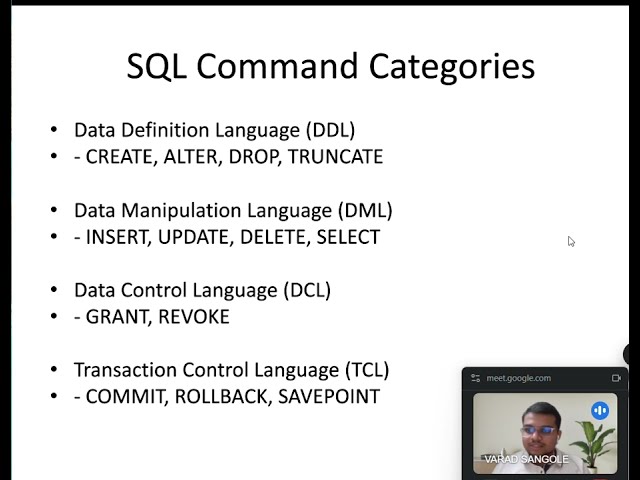 SQL Command Categories

• Data Definition Language (DDL)
• - CREATE, ALTER, DROP, TRUNCATE

• Data Manipulation Language (DML)
• - INSERT, UPDATE, DELETE, SELECT

• Data Control Language (DCL)
• - GRANT, REVOKE

• Transaction Control Language (TCL)
• - COMMIT, ROLLBACK, SAVEPOINT

meet.google.com

VARAD SANGOLE